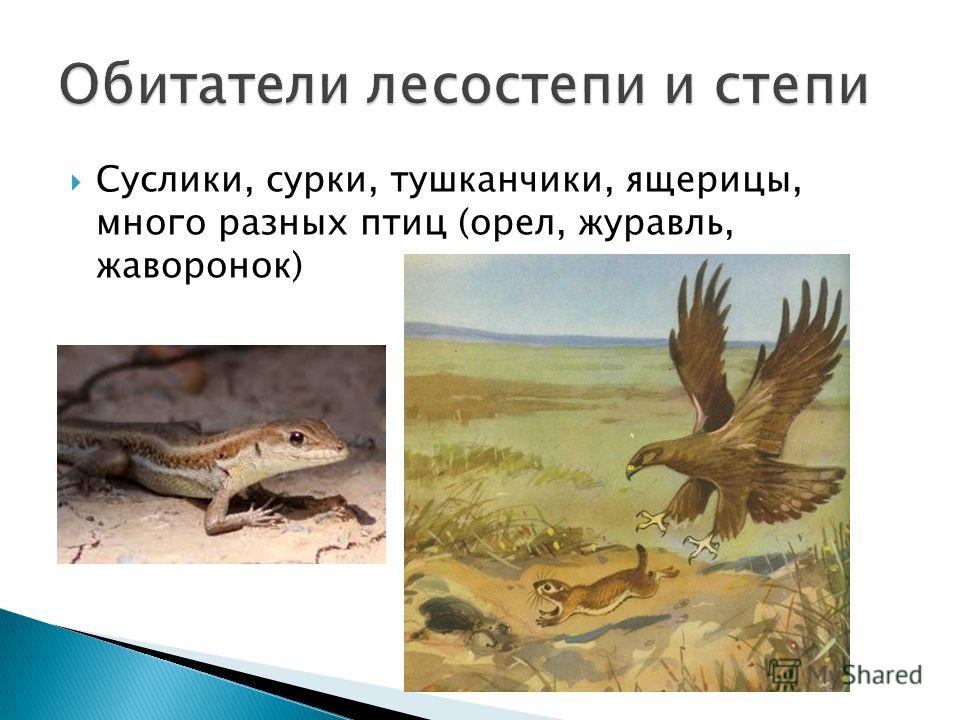 Обитатели лесостепи и степи

Суслики, сурки, тушканчики, ящерицы, много разных птиц (орел, журавль, жаворонок)

MyShared